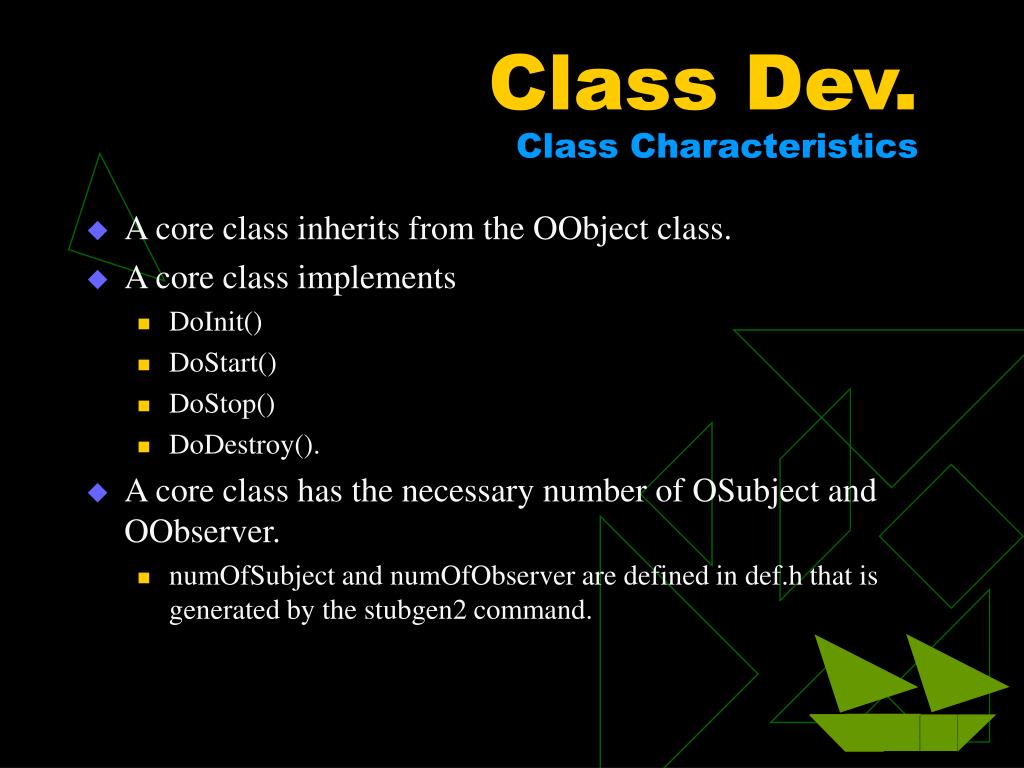 Class Dev.
Class Characteristics

A core class inherits from the OObject class.

A core class implements

DoInit()

DoStart()

DoStop()

DoDestroy().

A core class has the necessary number of OSubject and OObserver.

numOfSubject and numOfObserver are defined in def.h that is generated by the stubgen2 command.